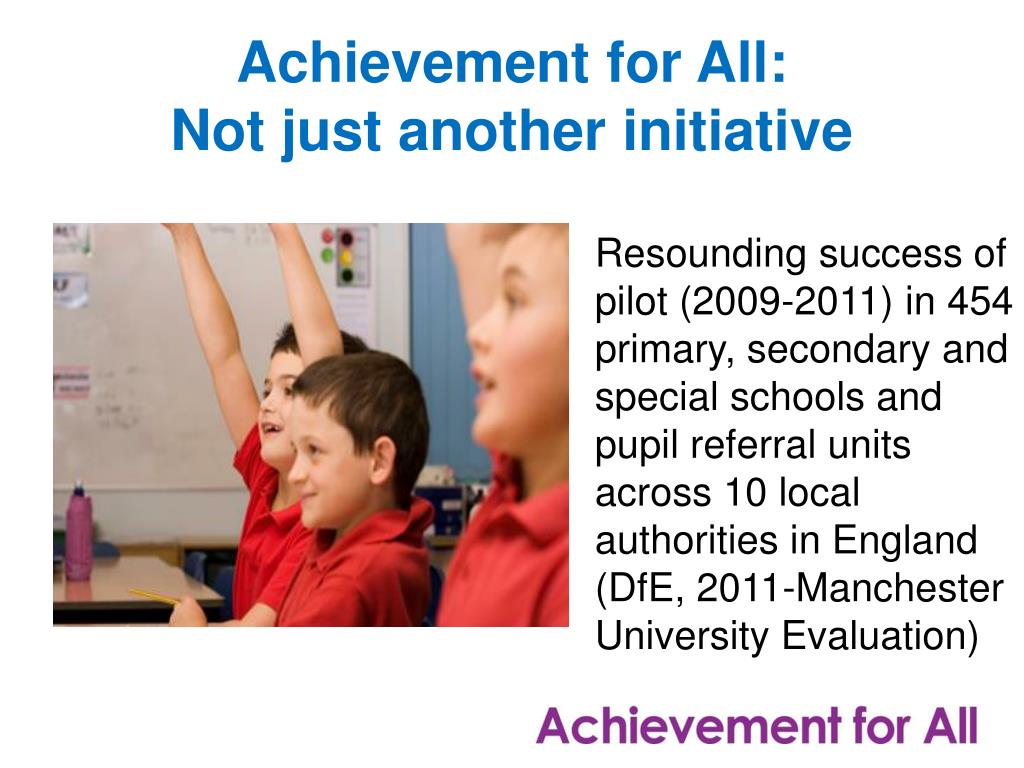 Achievement for All:
Not just another initiative

Resounding success of pilot (2009-2011) in 454 primary, secondary and special schools and pupil referral units across 10 local authorities in England (DfE, 2011-Manchester University Evaluation)

Achievement for All